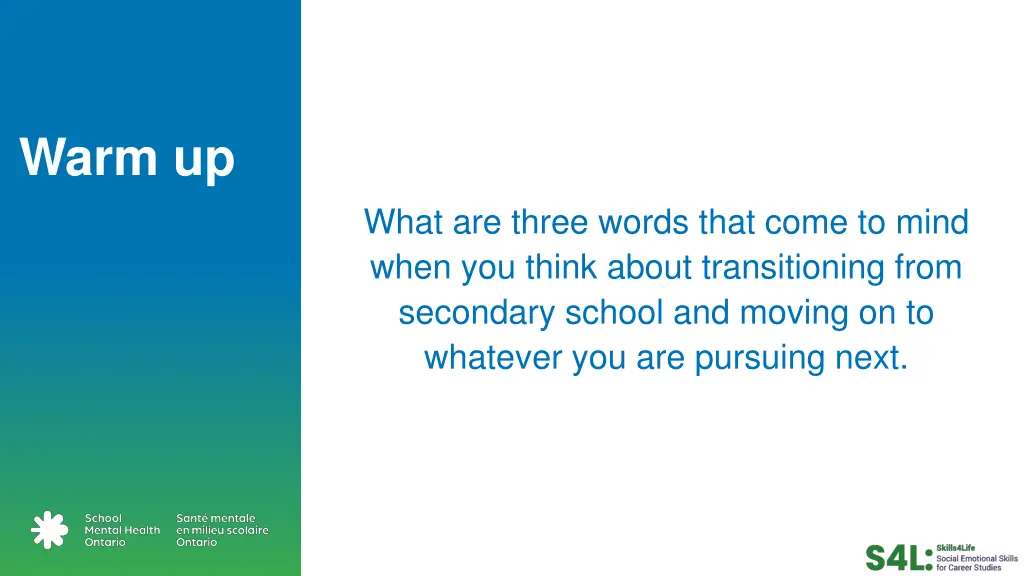 Warm up

What are three words that come to mind when you think about transitioning from secondary school and moving on to whatever you are pursuing next.

School Mental Health Ontario

Santé mentale en milieu scolaire Ontario

S4L: Skills4Life Social Emotional Skills for Career Studies